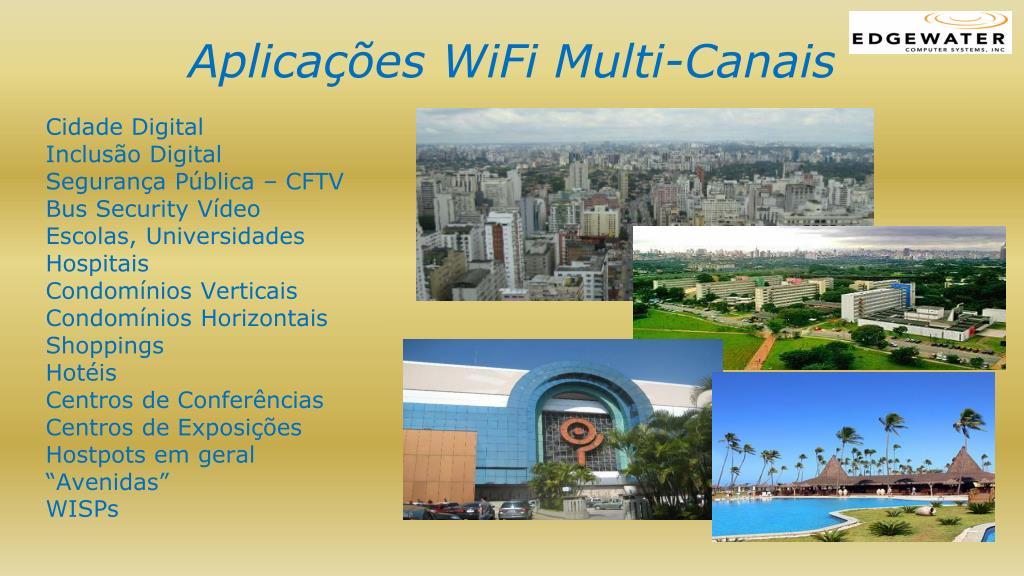 Aplicações WiFi Multi-Canais

EDGEWATER
COMPUTER SYSTEMS, INC

Cidade Digital
Inclusão Digital
Segurança Pública – CFTV
Bus Security Vídeo
Escolas, Universidades
Hospitais
Condomínios Verticais
Condomínios Horizontais
Shoppings
Hotéis
Centros de Conferências
Centros de Exposições
Hostpots em geral
“Avenidas”
WISPs